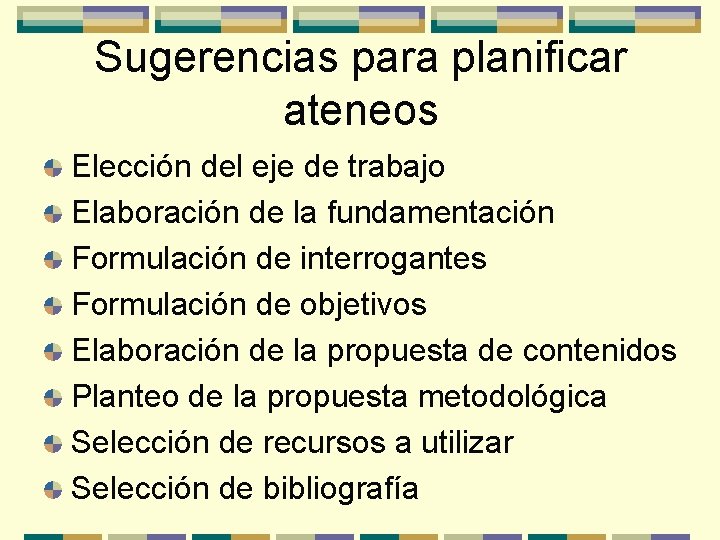 Sugerencias para planificar ateneos

Elección del eje de trabajo
Elaboración de la fundamentación
Formulación de interrogantes
Formulación de objetivos
Elaboración de la propuesta de contenidos
Planteo de la propuesta metodológica
Selección de recursos a utilizar
Selección de bibliografía